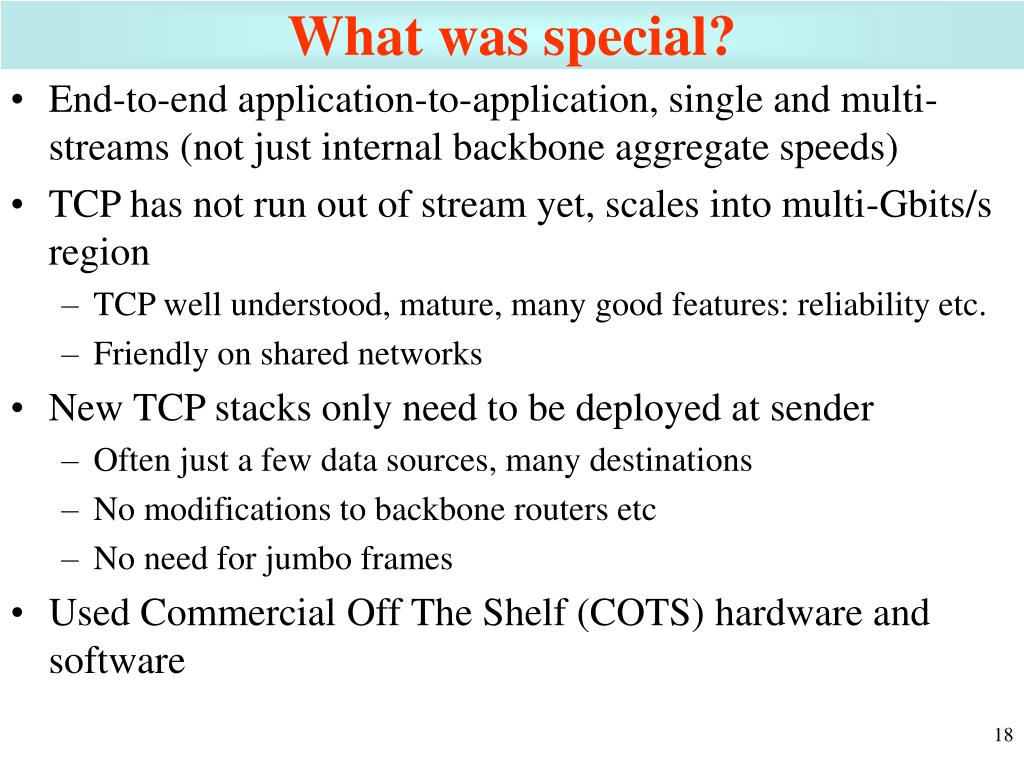 What was special?

• End-to-end application-to-application, single and multi-streams (not just internal backbone aggregate speeds)
• TCP has not run out of stream yet, scales into multi-Gbits/s region
– TCP well understood, mature, many good features: reliability etc.
– Friendly on shared networks
• New TCP stacks only need to be deployed at sender
– Often just a few data sources, many destinations
– No modifications to backbone routers etc
– No need for jumbo frames
• Used Commercial Off The Shelf (COTS) hardware and software

18